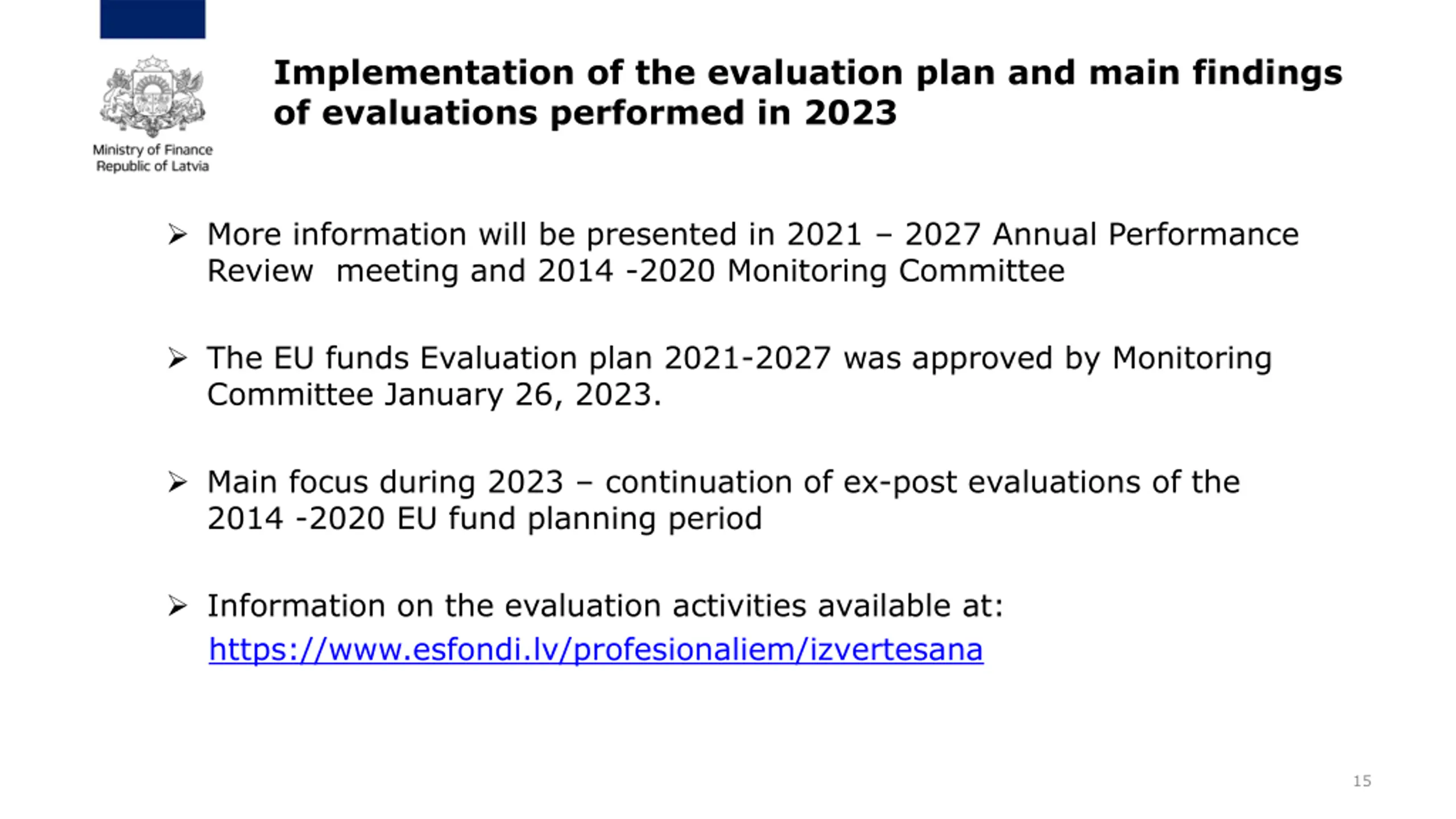 Ministry of Finance
Republic of Latvia

Implementation of the evaluation plan and main findings of evaluations performed in 2023

➢ More information will be presented in 2021 – 2027 Annual Performance Review meeting and 2014 -2020 Monitoring Committee

➢ The EU funds Evaluation plan 2021-2027 was approved by Monitoring Committee January 26, 2023.

➢ Main focus during 2023 – continuation of ex-post evaluations of the 2014 -2020 EU fund planning period

➢ Information on the evaluation activities available at: https://www.esfondi.lv/profesionaliem/izvertesana

15